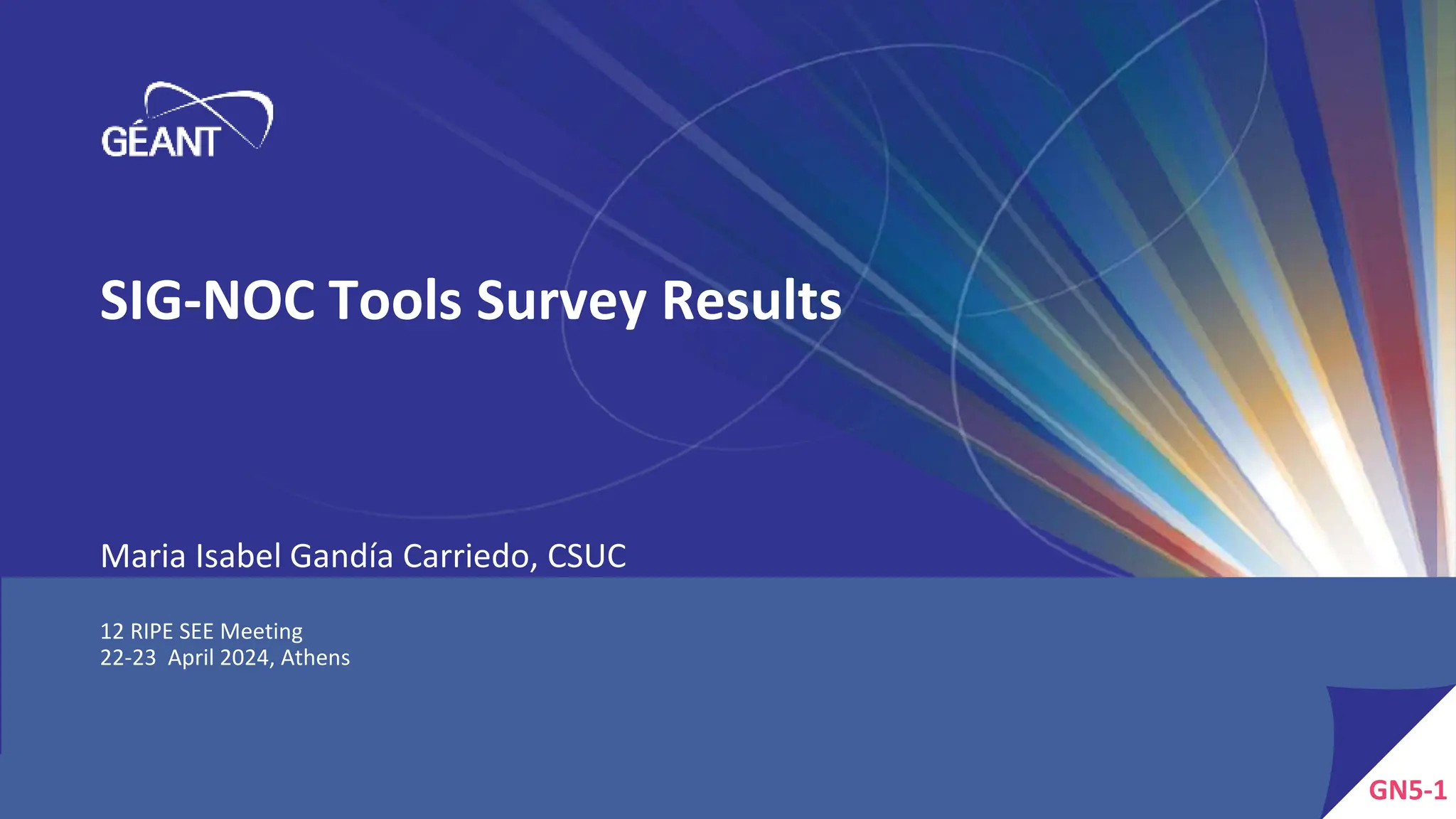 GÉANT

SIG-NOC Tools Survey Results

Maria Isabel Gandía Carriedo, CSUC

12 RIPE SEE Meeting
22-23 April 2024, Athens

GN5-1